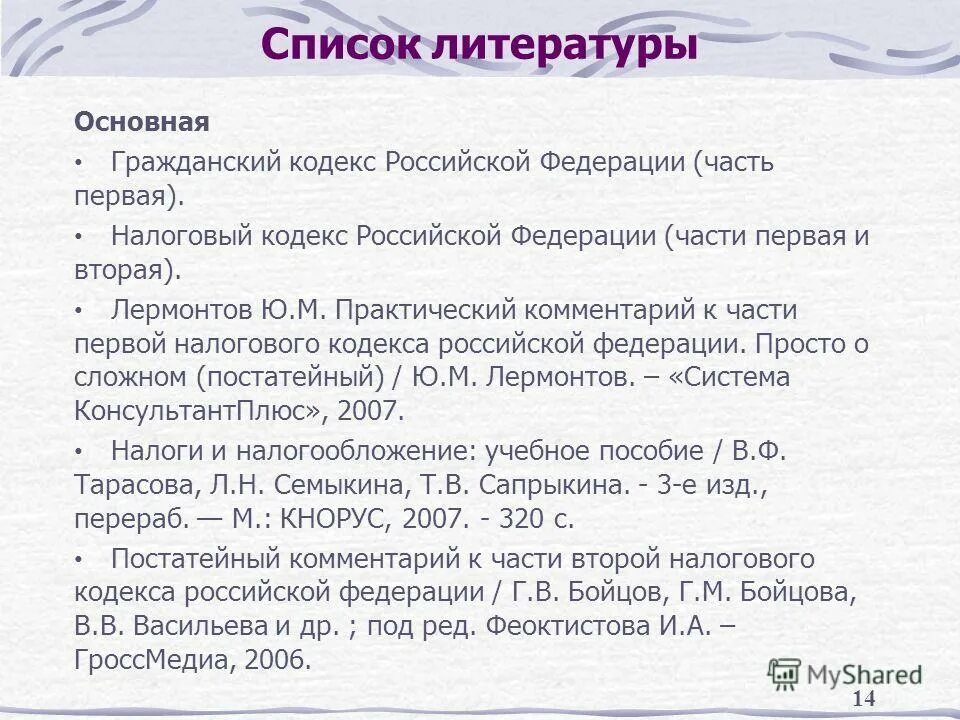 Список литературы

Основная

• Гражданский кодекс Российской Федерации (часть первая).

• Налоговый кодекс Российской Федерации (части первая и вторая).

• Лермонтов Ю.М. Практический комментарий к части первой налогового кодекса российской федерации. Просто о сложном (постатейный) / Ю.М. Лермонтов. – «Система КонсультантПлюс», 2007.

• Налоги и налогообложение: учебное пособие / В.Ф. Тарасова, Л.Н. Семыкина, Т.В. Сапрыкина. - 3-е изд., перераб. — М.: КНОРУС, 2007. - 320 с.

• Постатейный комментарий к части второй налогового кодекса российской федерации / Г.В. Бойцов, Г.М. Бойцова, В.В. Васильева и др. ; под ред. Феоктистова И.А. – ГроссМедиа, 2006.

MyShared

14